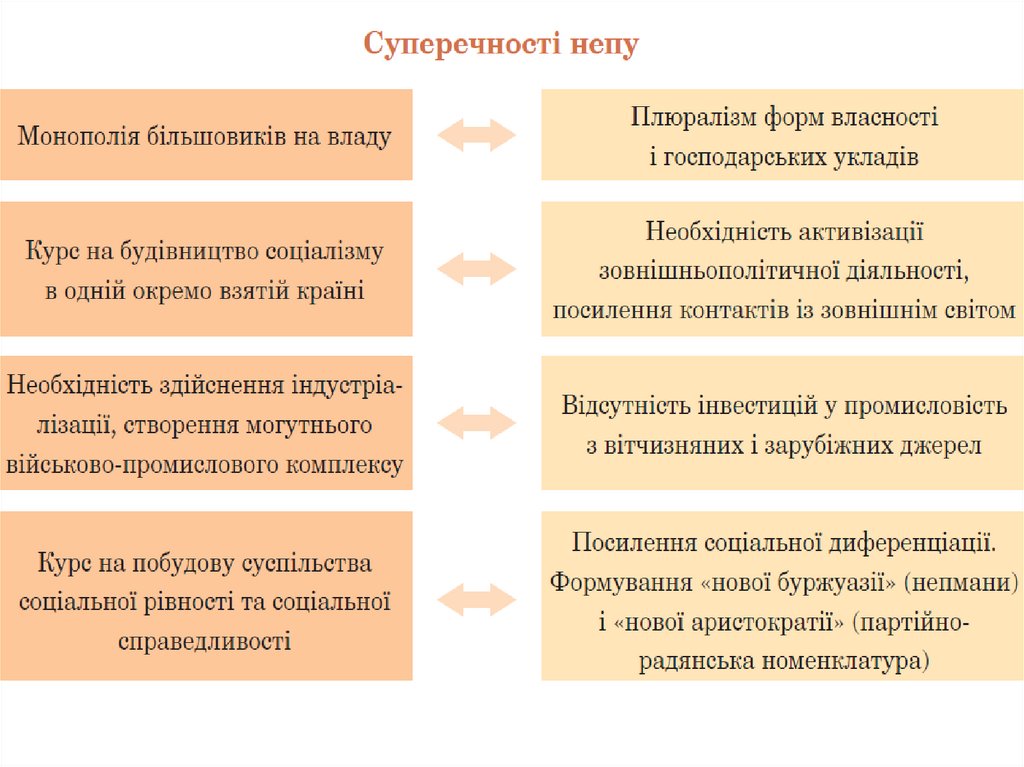 Суперечності непу

Монополія більшовиків на владу

Плюралізм форм власності і господарських укладів

Курс на будівництво соціалізму в одній окремо взятій країні

Необхідність активізації зовнішньополітичної діяльності, посилення контактів із зовнішнім світом

Необхідність здійснення індустріалізації, створення могутнього військово-промислового комплексу

Відсутність інвестицій у промисловість з вітчизняних і зарубіжних джерел

Курс на побудову суспільства соціальної рівності та соціальної справедливості

Посилення соціальної диференціації. Формування «нової буржуазії» (непмани) і «нової аристократії» (партійно-радянська номенклатура)